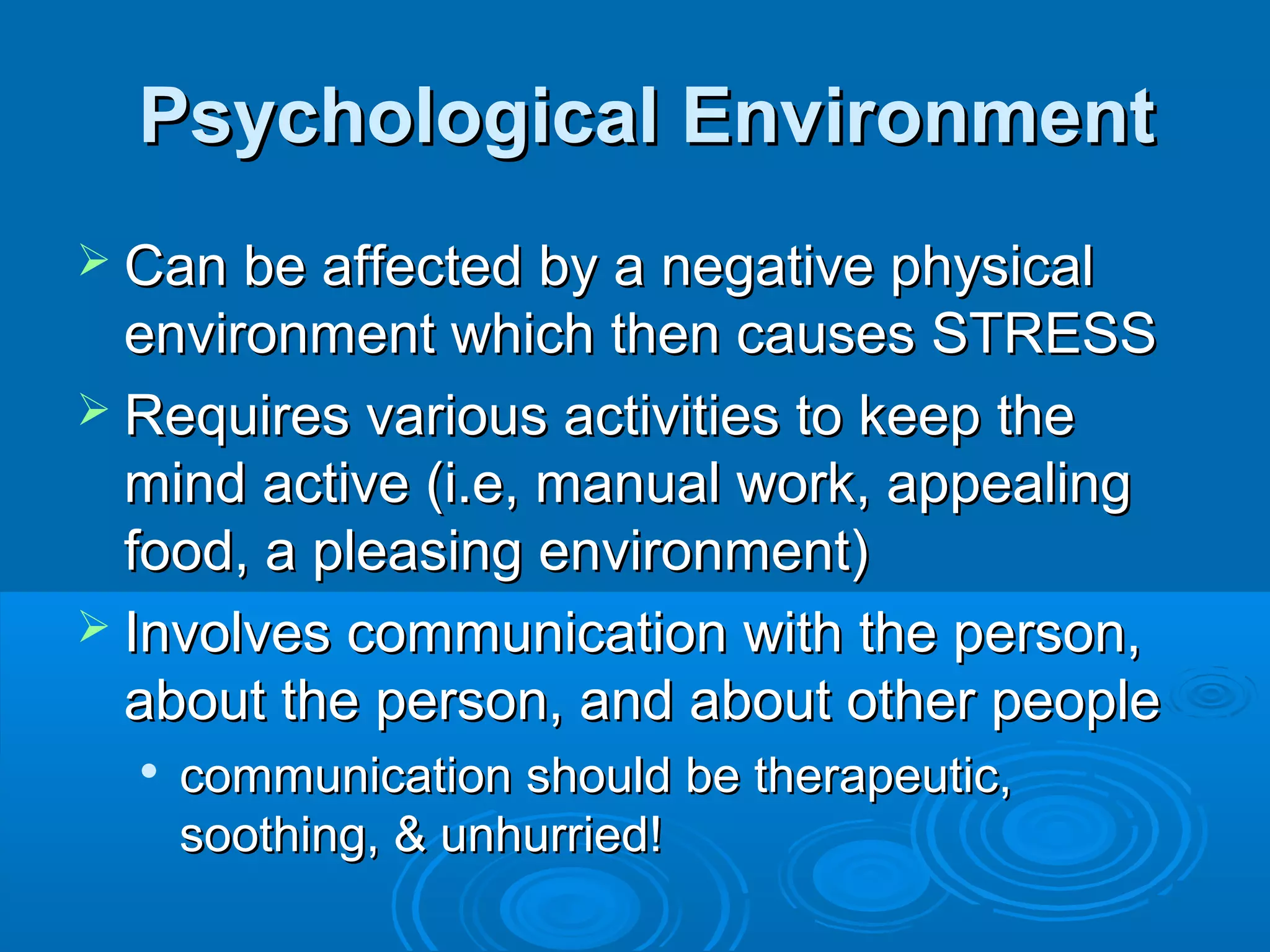 Psychological Environment

➢ Can be affected by a negative physical environment which then causes STRESS

➢ Requires various activities to keep the mind active (i.e, manual work, appealing food, a pleasing environment)

➢ Involves communication with the person, about the person, and about other people

• communication should be therapeutic, soothing, & unhurried!